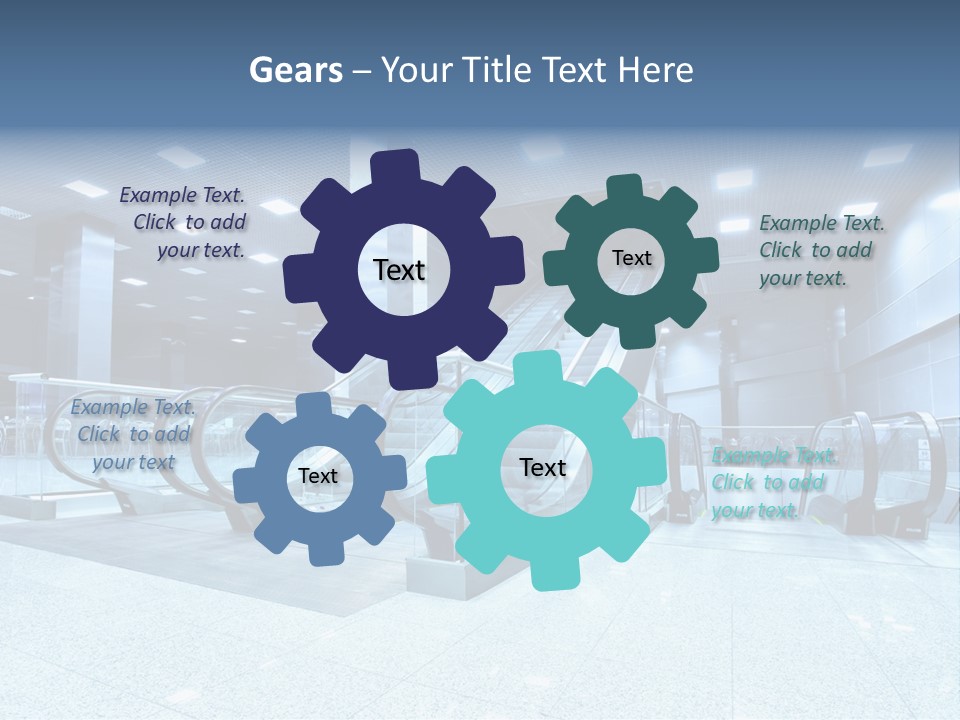 Gears – Your Title Text Here

Example Text. Click to add your text.

Text

Text

Example Text. Click to add your text.

Example Text. Click to add your text

Text

Text

Example Text. Click to add your text.